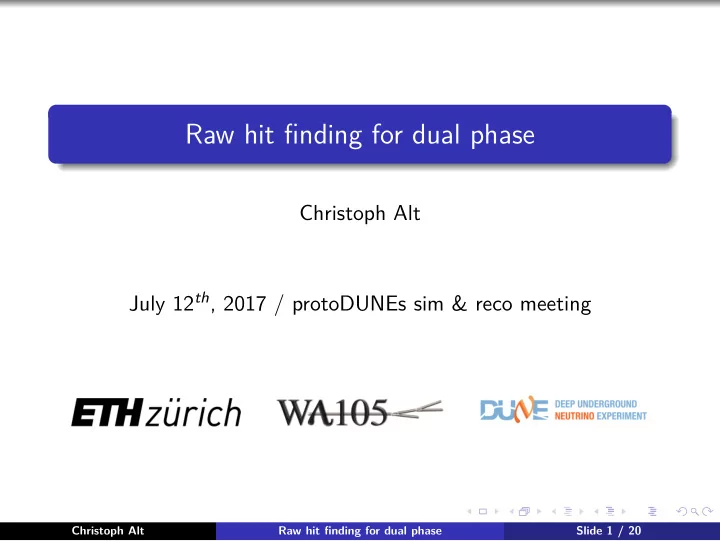 Raw hit finding for dual phase

Christoph Alt

July $12^{th}$, 2017 / protoDUNEs sim & reco meeting

ETH zürich
WA105
DUNE DEEP UNDERGROUND NEUTRINO EXPERIMENT

Christoph Alt
Raw hit finding for dual phase
Slide 1 / 20